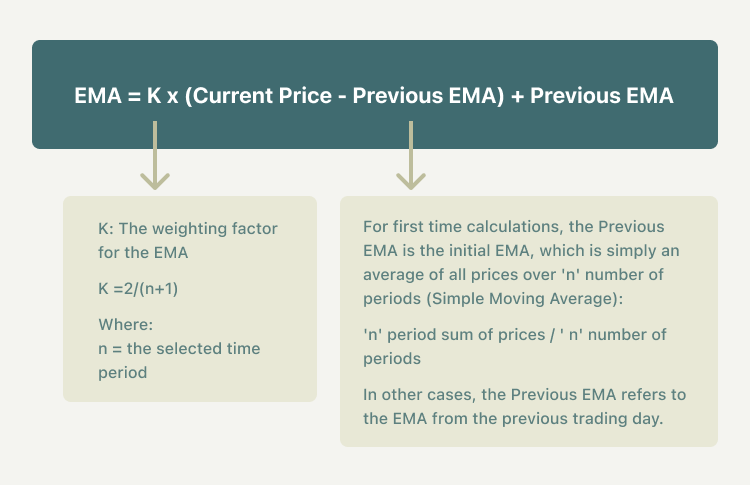 EMA = K x (Current Price - Previous EMA) + Previous EMA

K: The weighting factor for the EMA

K =2/(n+1)

Where:
n = the selected time period

For first time calculations, the Previous EMA is the initial EMA, which is simply an average of all prices over 'n' number of periods (Simple Moving Average):

'n' period sum of prices / ' n' number of periods

In other cases, the Previous EMA refers to the EMA from the previous trading day.